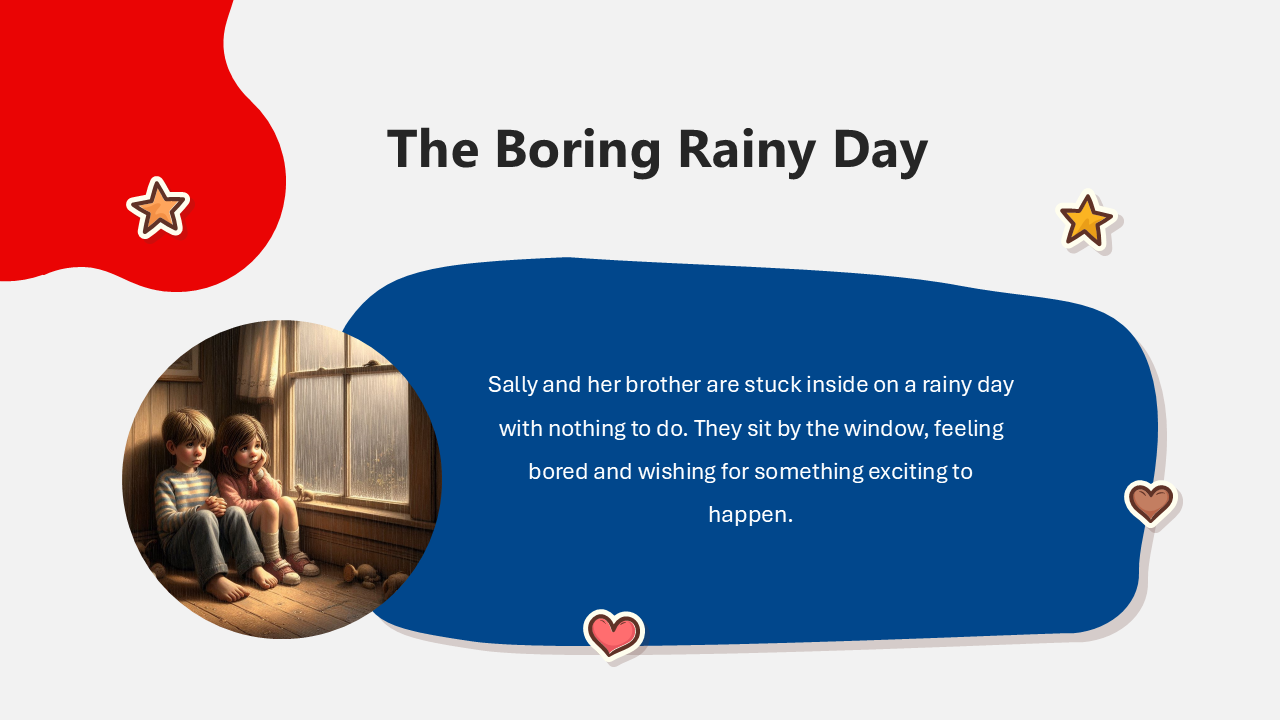 The Boring Rainy Day

Sally and her brother are stuck inside on a rainy day with nothing to do. They sit by the window, feeling bored and wishing for something exciting to happen.